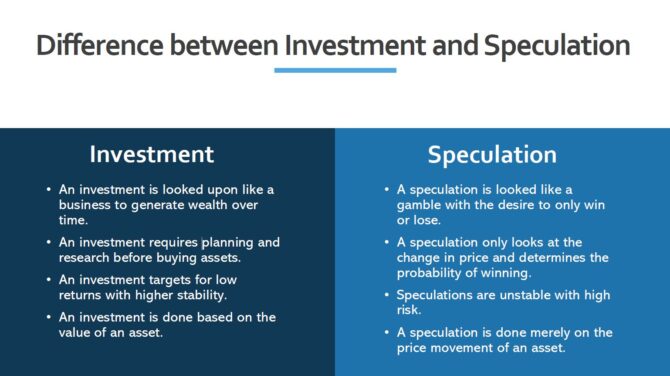 Difference between Investment and Speculation

Investment

• An investment is looked upon like a business to generate wealth over time.
• An investment requires planning and research before buying assets.
• An investment targets for low returns with higher stability.
• An investment is done based on the value of an asset.

Speculation

• A speculation is looked like a gamble with the desire to only win or lose.
• A speculation only looks at the change in price and determines the probability of winning.
• Speculations are unstable with high risk.
• A speculation is done merely on the price movement of an asset.